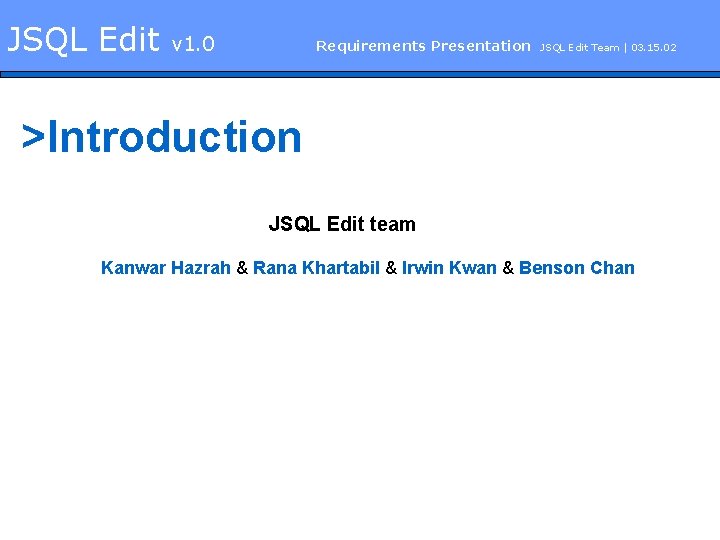 JSQL Edit v1.0 Requirements Presentation JSQL Edit Team | 03.15.02

>Introduction

JSQL Edit team

Kanwar Hazrah & Rana Khartabil & Irwin Kwan & Benson Chan